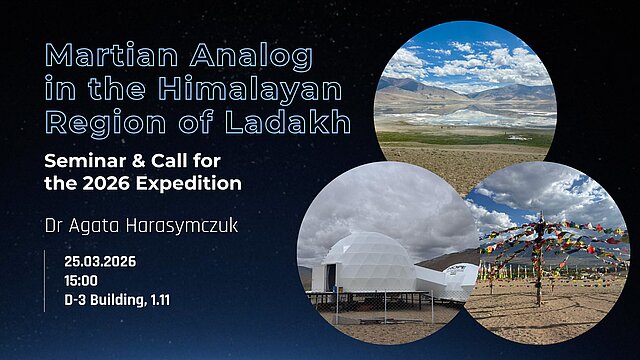 Martian Analog in the Himalayan Region of Ladakh

Seminar & Call for the 2026 Expedition

Dr Agata Harasymczuk

25.03.2026
15:00
D-3 Building, 1.11